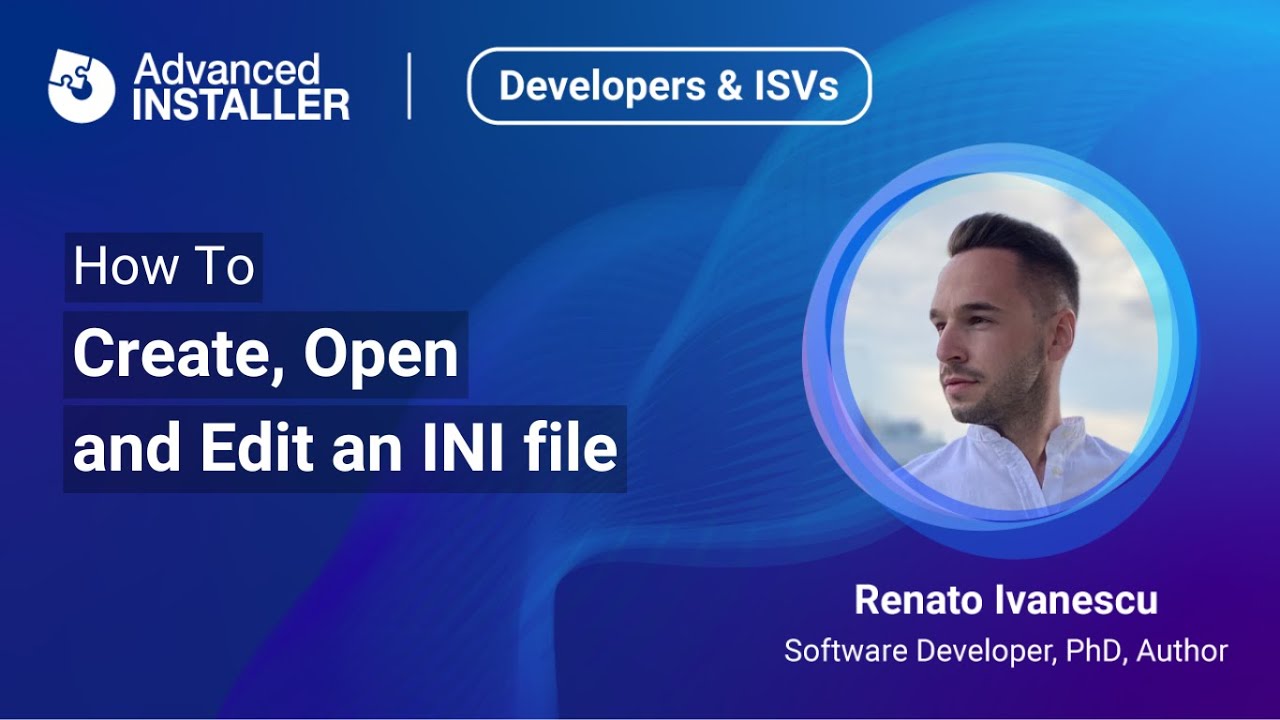 Advanced INSTALLER

Developers & ISVs

How To
Create, Open and Edit an INI file

Renato Ivanescu
Software Developer, PhD, Author